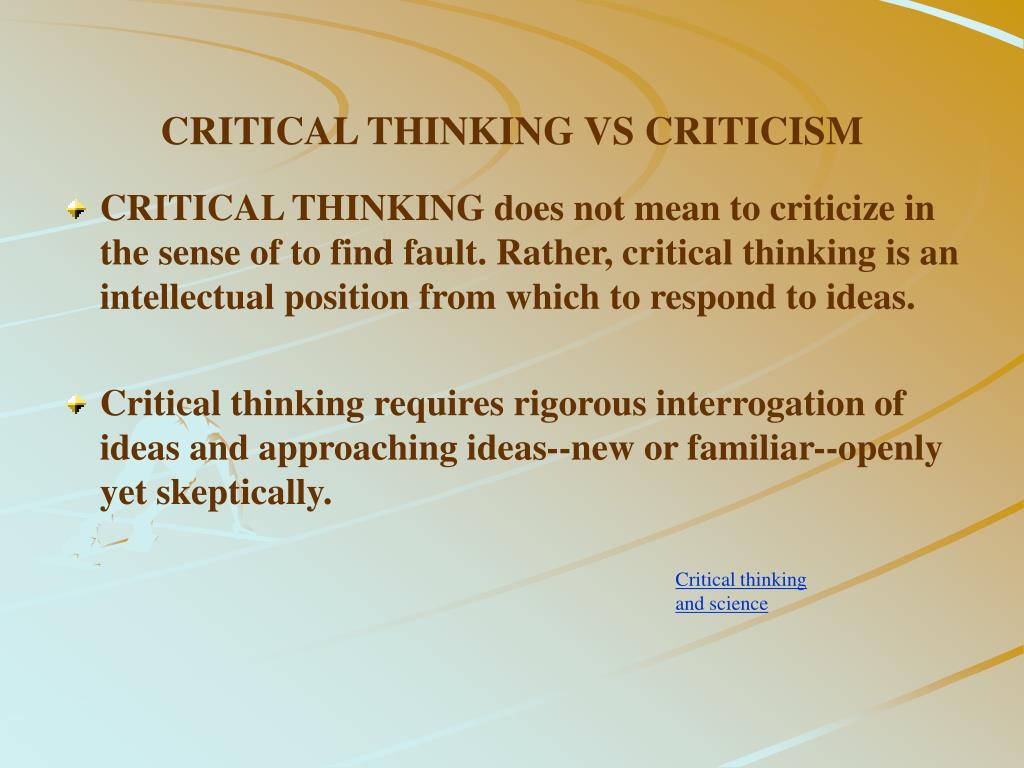 CRITICAL THINKING VS CRITICISM

CRITICAL THINKING does not mean to criticize in the sense of to find fault. Rather, critical thinking is an intellectual position from which to respond to ideas.

Critical thinking requires rigorous interrogation of ideas and approaching ideas--new or familiar--openly yet skeptically.

Critical thinking and science